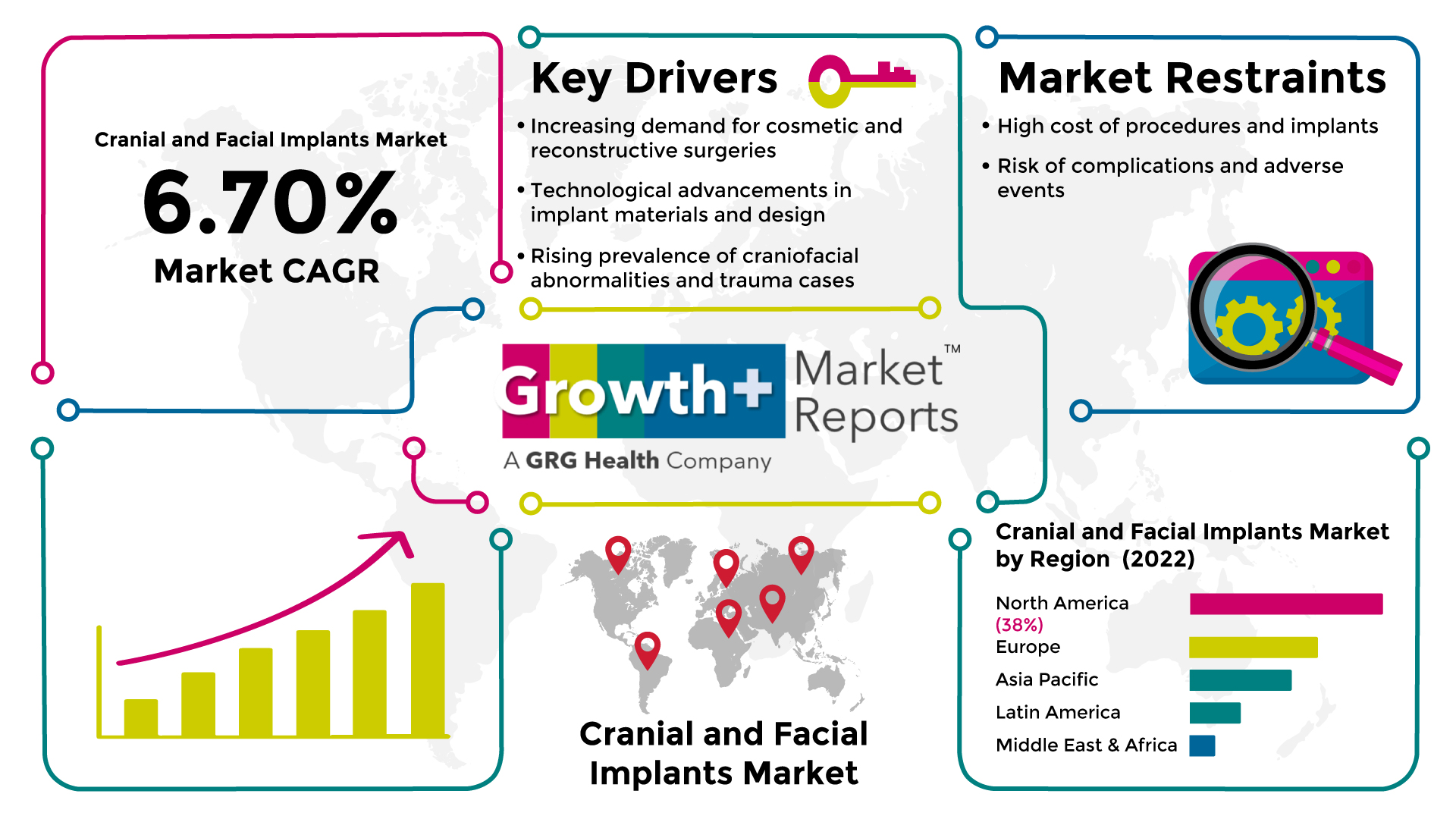 Cranial and Facial Implants Market

6.70%

Market CAGR

Key Drivers

• Increasing demand for cosmetic and reconstructive surgeries

• Technological advancements in implant materials and design

• Rising prevalence of craniofacial abnormalities and trauma cases

Market Restraints

• High cost of procedures and implants

• Risk of complications and adverse events

Growth+ Market Reports™

A GRG Health Company

Cranial and Facial Implants Market

Cranial and Facial Implants Market by Region (2022)

North America (38%)

Europe

Asia Pacific

Latin America

Middle East & Africa